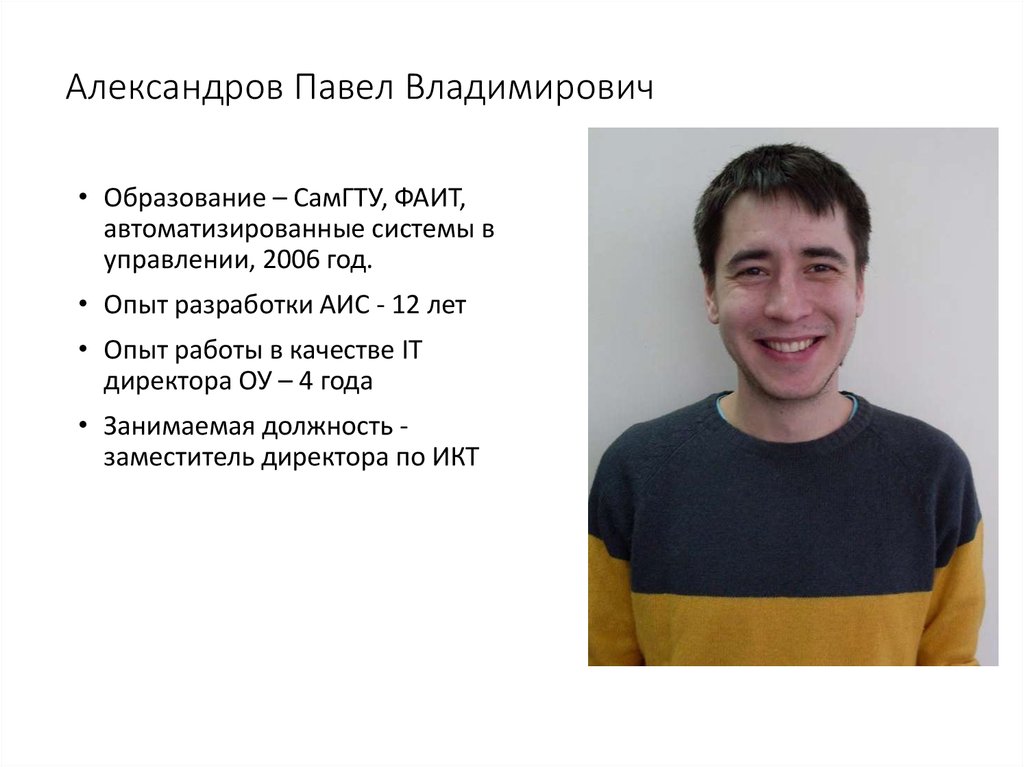 Александров Павел Владимирович

• Образование – СамГТУ, ФАИТ, автоматизированные системы в управлении, 2006 год.

• Опыт разработки АИС - 12 лет

• Опыт работы в качестве IT директора ОУ – 4 года

• Занимаемая должность - заместитель директора по ИКТ